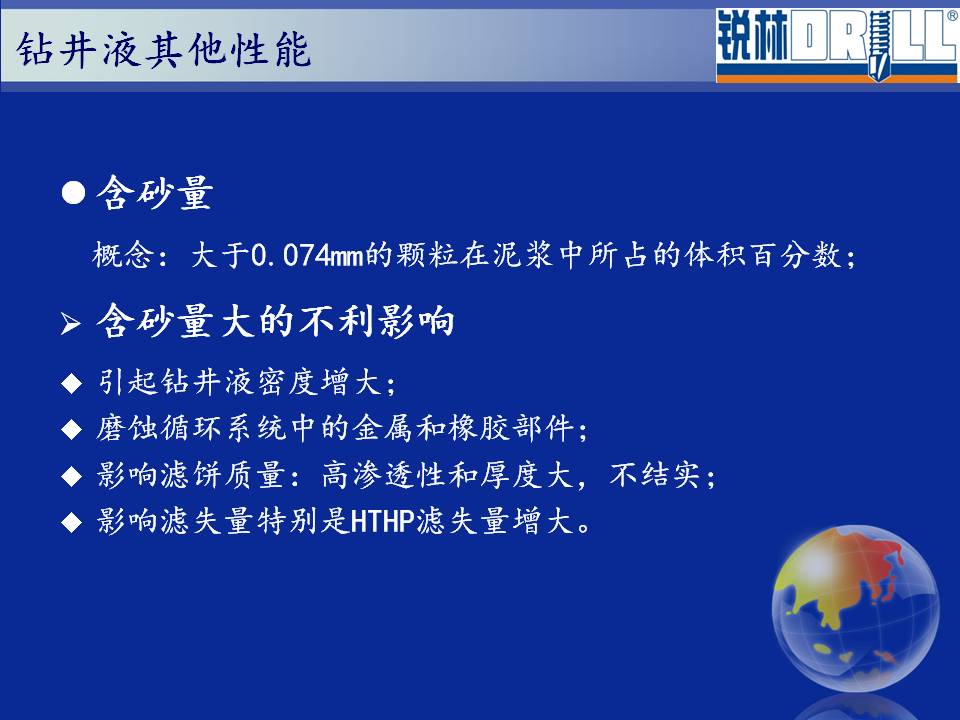 钻井液其他性能

锐林DRILL®

● 含砂量

概念：大于0.074mm的颗粒在泥浆中所占的体积百分数；

➢ 含砂量大的不利影响

◆ 引起钻井液密度增大；

◆ 磨蚀循环系统中的金属和橡胶部件；

◆ 影响滤饼质量：高渗透性和厚度大，不结实；

◆ 影响滤失量特别是HTHP滤失量增大。